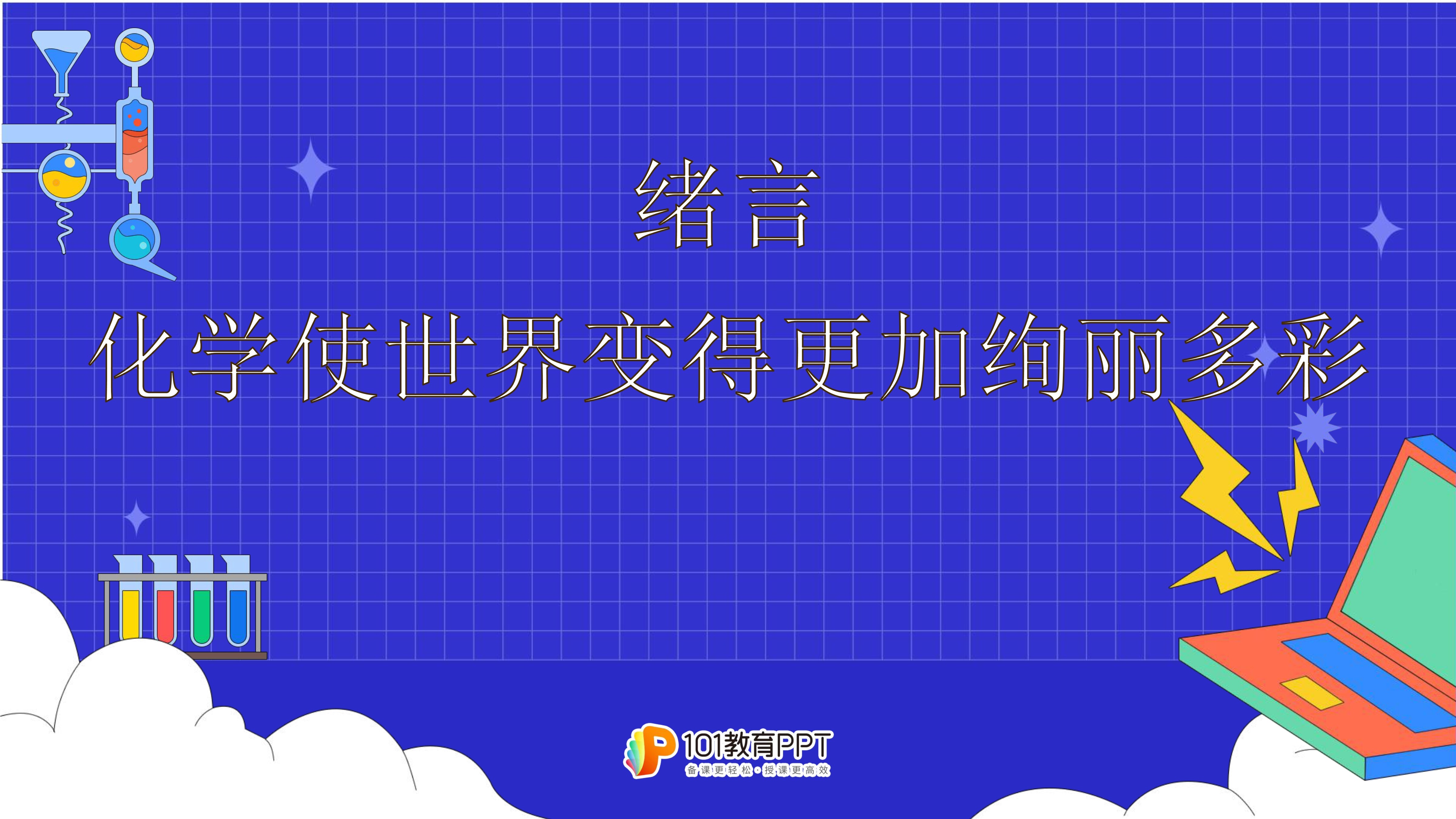 绪言

化学使世界变得更加绚丽多彩

101教育PPT
备课更轻松·授课更高效